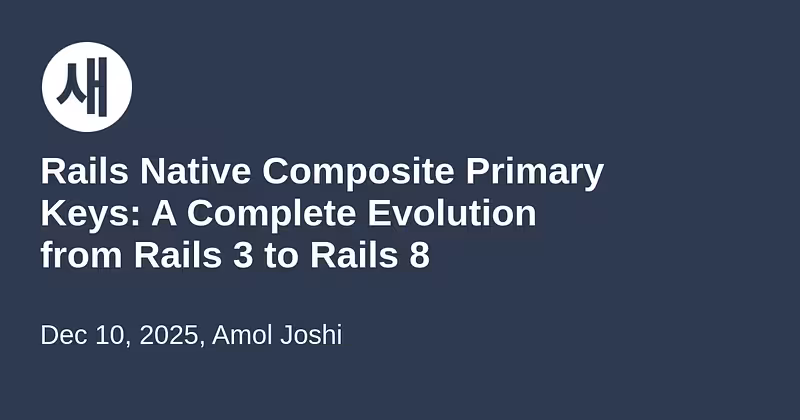 새

Rails Native Composite Primary Keys: A Complete Evolution from Rails 3 to Rails 8

Dec 10, 2025, Amol Joshi